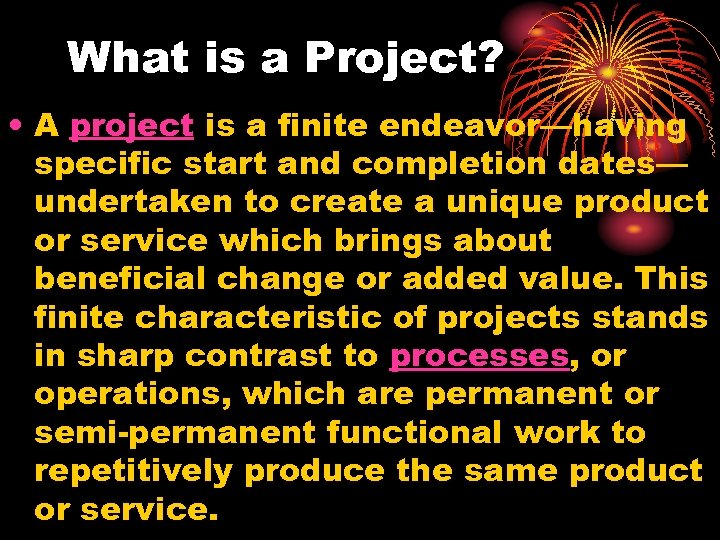 What is a Project?

• A project is a finite endeavor—having specific start and completion dates—undertaken to create a unique product or service which brings about beneficial change or added value. This finite characteristic of projects stands in sharp contrast to processes, or operations, which are permanent or semi-permanent functional work to repetitively produce the same product or service.